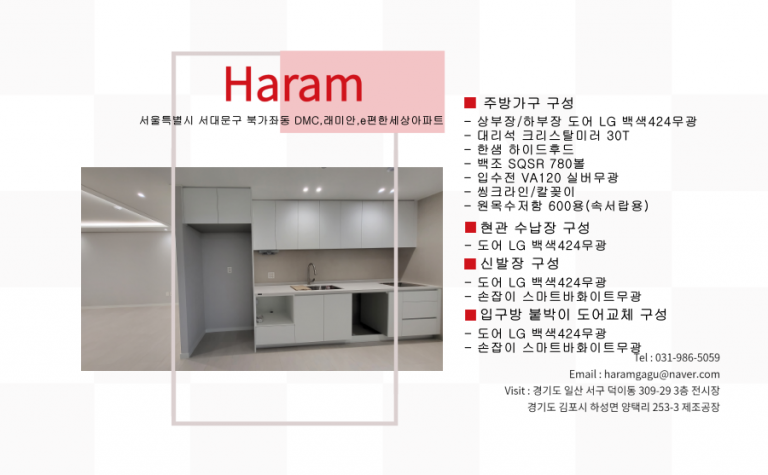 Haram

서울특별시 서대문구 북가좌동 DMC,래미안,e편한세상아파트

■ 주방가구 구성
- 상부장/하부장 도어 LG 백색424무광
- 대리석 크리스탈미러 30T
- 한샘 하이드후드
- 백조 SQSR 780볼
- 입수전 VA120 실버무광
- 씽크라인/칼꽂이
- 원목수저함 600용(속서랍용)

■ 현관 수납장 구성
- 도어 LG 백색424무광

■ 신발장 구성
- 도어 LG 백색424무광
- 손잡이 스마트바화이트무광

■ 입구방 붙박이 도어교체 구성
- 도어 LG 백색424무광
- 손잡이 스마트바화이트무광

Tel : 031-986-5059
Email : haramgagu@naver.com
Visit : 경기도 일산 서구 덕이동 309-29 3층 전시장
경기도 김포시 하성면 양택리 253-3 제조공장